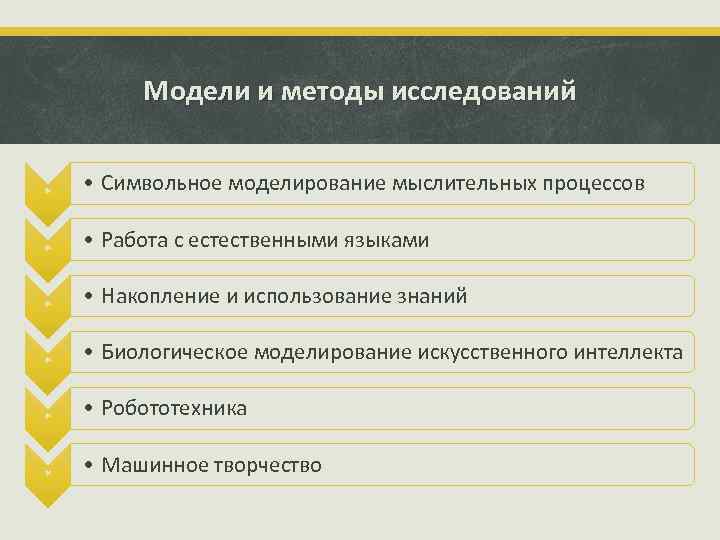 Модели и методы исследований

• Символьное моделирование мыслительных процессов

• Работа с естественными языками

• Накопление и использование знаний

• Биологическое моделирование искусственного интеллекта

• Робототехника

• Машинное творчество